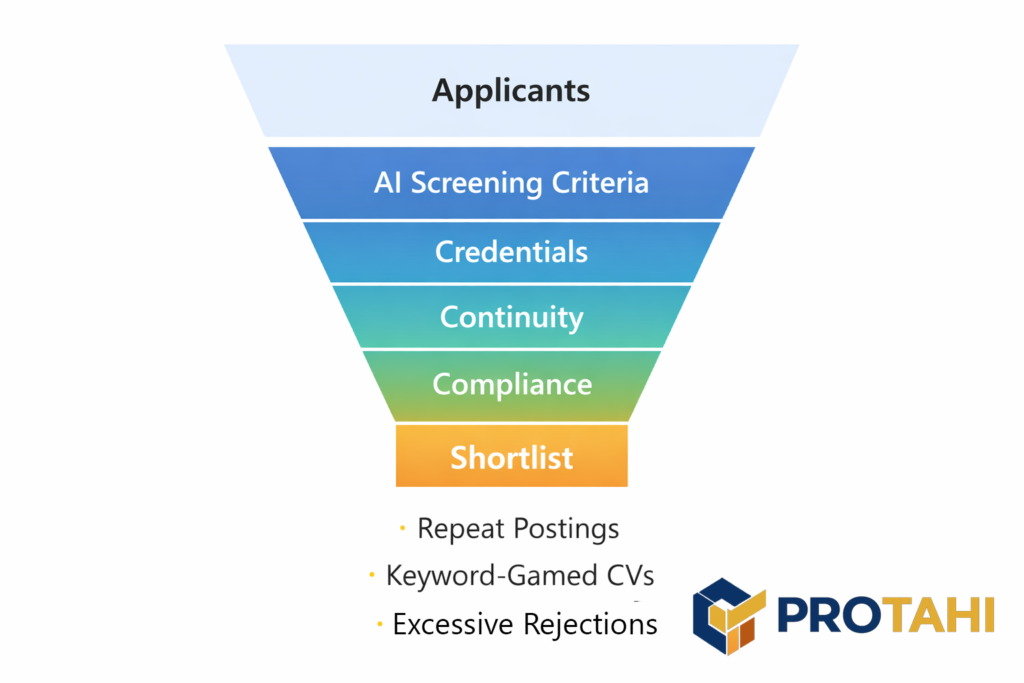 Applicants

AI Screening Criteria

Credentials

Continuity

Compliance

Shortlist

· Repeat Postings
· Keyword-Gamed CVs
· Excessive Rejections

PROTAHI